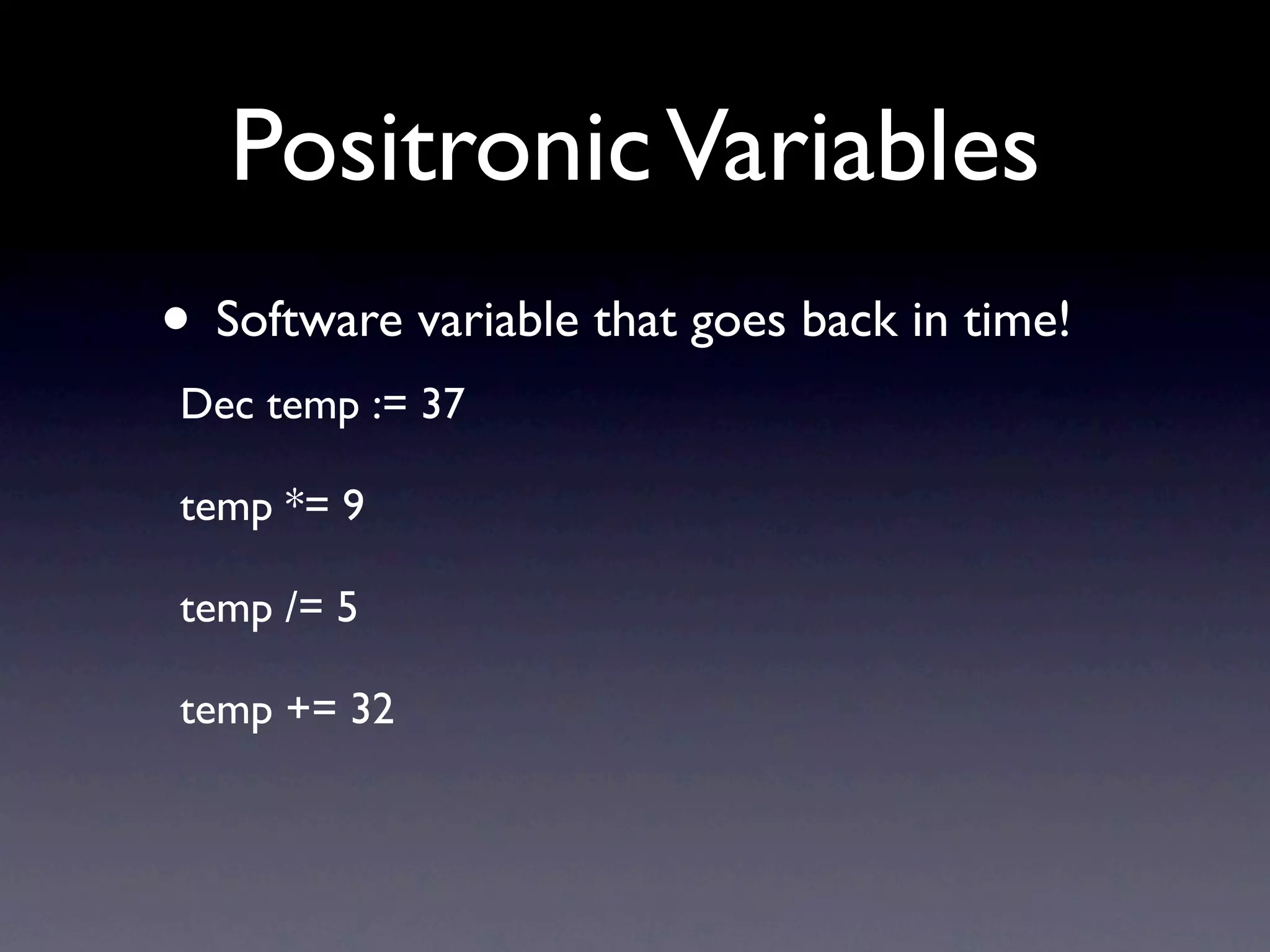 Positronic Variables

• Software variable that goes back in time!

Dec temp := 37

temp *= 9

temp /= 5

temp += 32